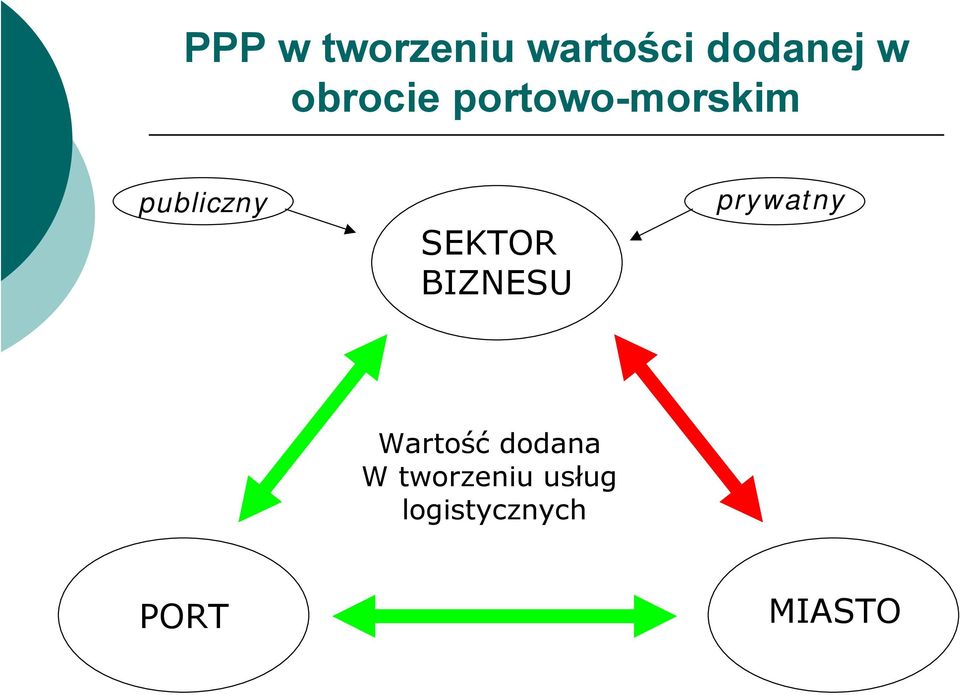 PPP w tworzeniu wartości dodanej w obrocie portowo-morskim

publiczny

prywatny

SEKTOR BIZNESU

Wartość dodana
W tworzeniu usług
logistycznych

PORT

MIASTO